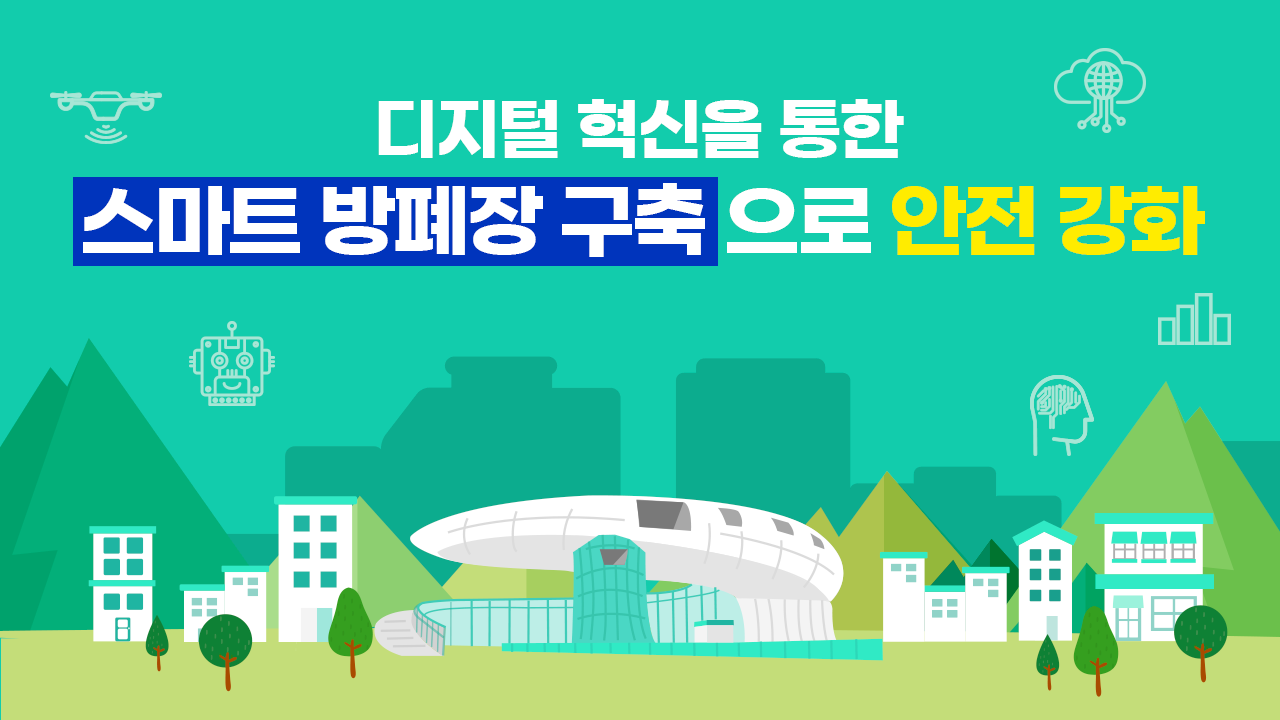 디지털 혁신을 통한
스마트 방폐장 구축으로 안전 강화